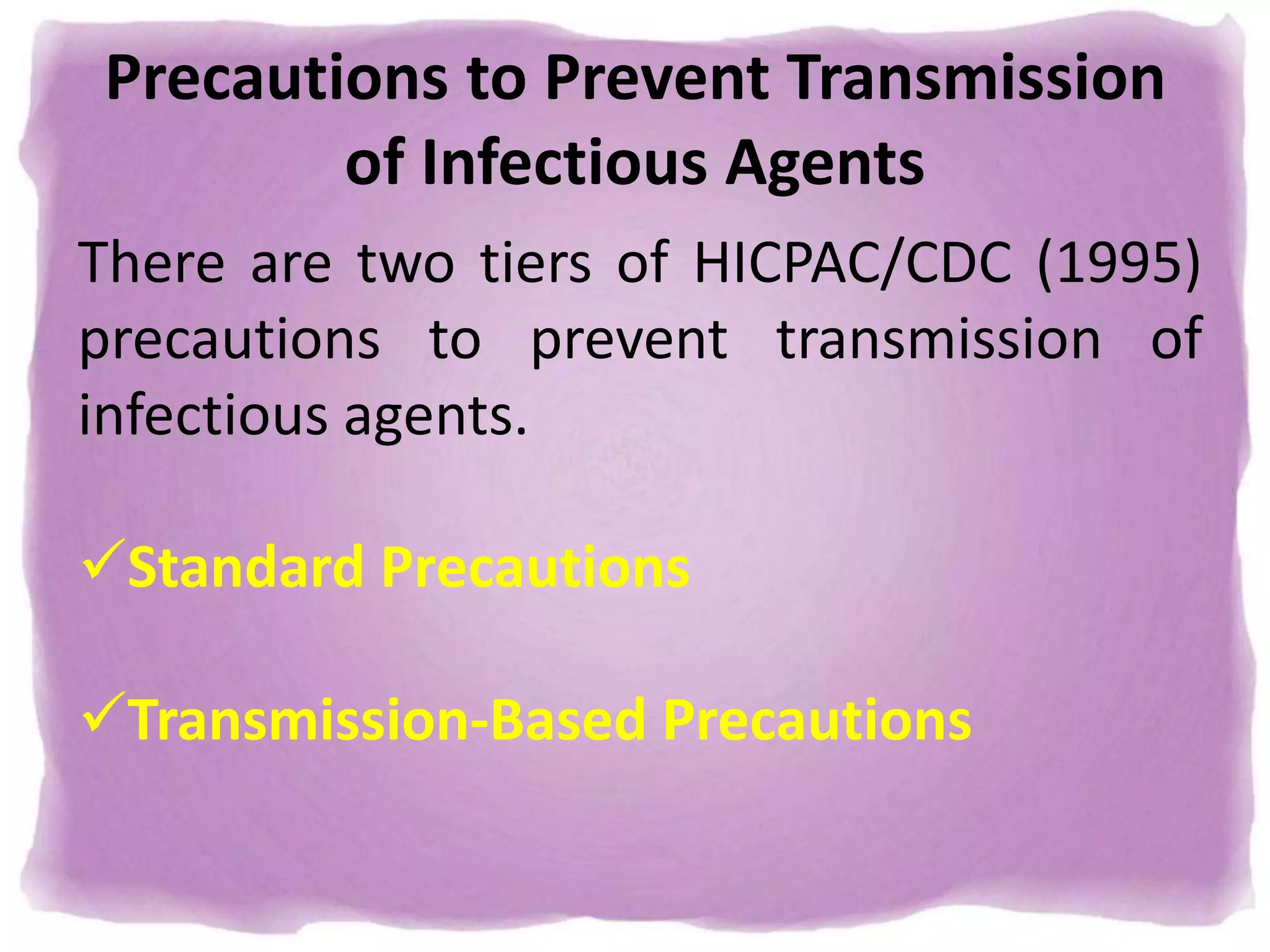 Precautions to Prevent Transmission of Infectious Agents

There are two tiers of HICPAC/CDC (1995) precautions to prevent transmission of infectious agents.

✓Standard Precautions

✓Transmission-Based Precautions